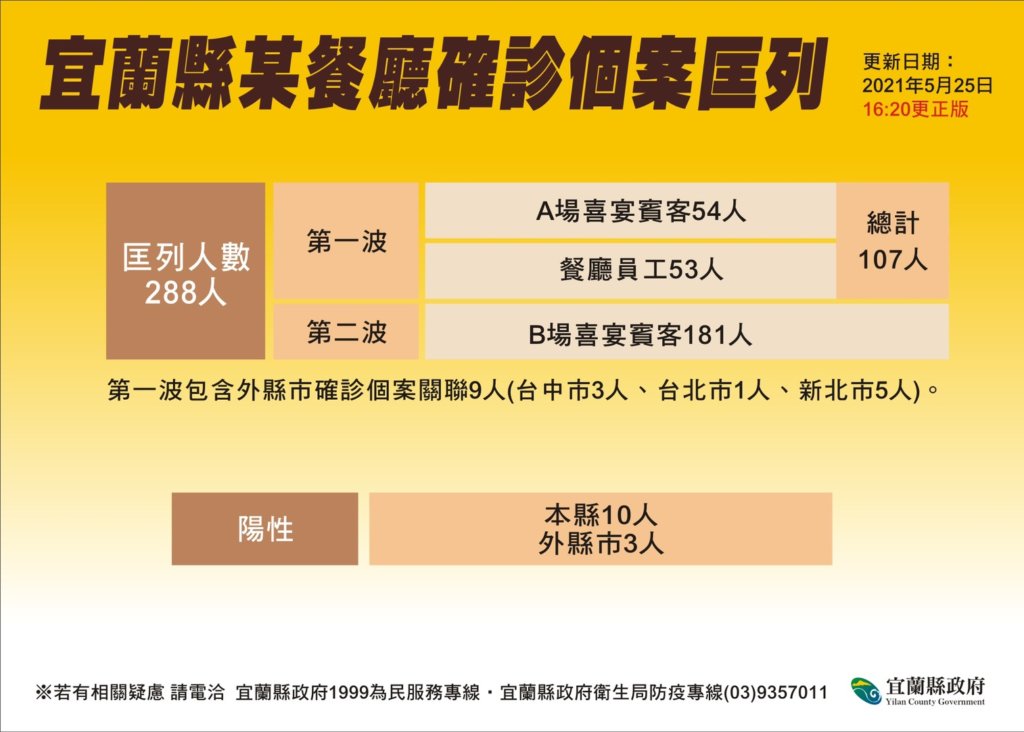 宜蘭縣某餐廳確診個案匡列

更新日期：
2021年5月25日
16:20更正版

| 匡列人數 288人 | 第一波 | A場喜宴賓客54人 | 總計 107人 |
|---|---|---|---|
| | | 餐廳員工53人 | |
| | 第二波 | B場喜宴賓客181人 | |

第一波包含外縣市確診個案關聯9人(台中市3人、台北市1人、新北市5人)。

| 陽性 | 本縣10人 外縣市3人 |
|---|---|

※若有相關疑慮 請電洽 宜蘭縣政府1999為民服務專線・宜蘭縣政府衛生局防疫專線(03)9357011

宜蘭縣政府
Yilan County Government